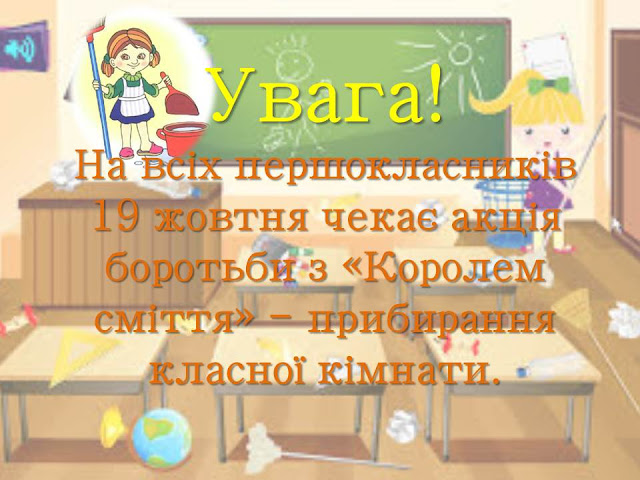 Увага!

На всіх першокласників 19 жовтня чекає акція боротьби з «Королем сміття» – прибирання класної кімнати.